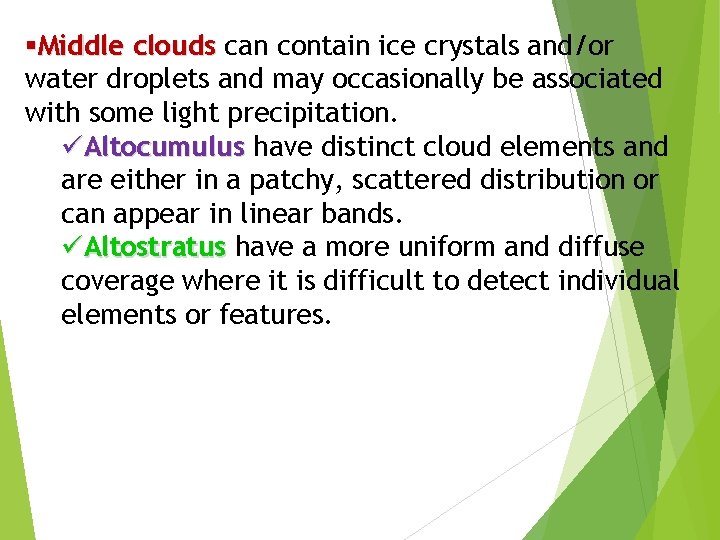 ▪Middle clouds can contain ice crystals and/or water droplets and may occasionally be associated with some light precipitation.

✓Altocumulus have distinct cloud elements and are either in a patchy, scattered distribution or can appear in linear bands.

✓Altostratus have a more uniform and diffuse coverage where it is difficult to detect individual elements or features.